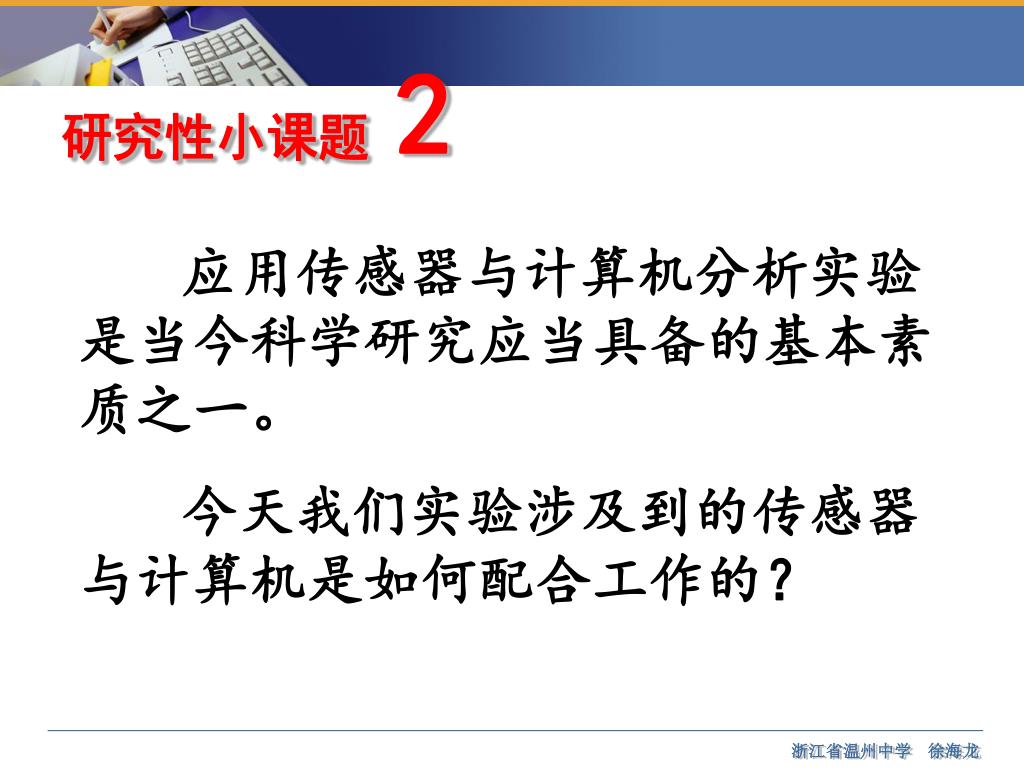 研究性小课题 2

应用传感器与计算机分析实验是当今科学研究应当具备的基本素质之一。

今天我们实验涉及到的传感器与计算机是如何配合工作的？

浙江省温州中学 徐海龙